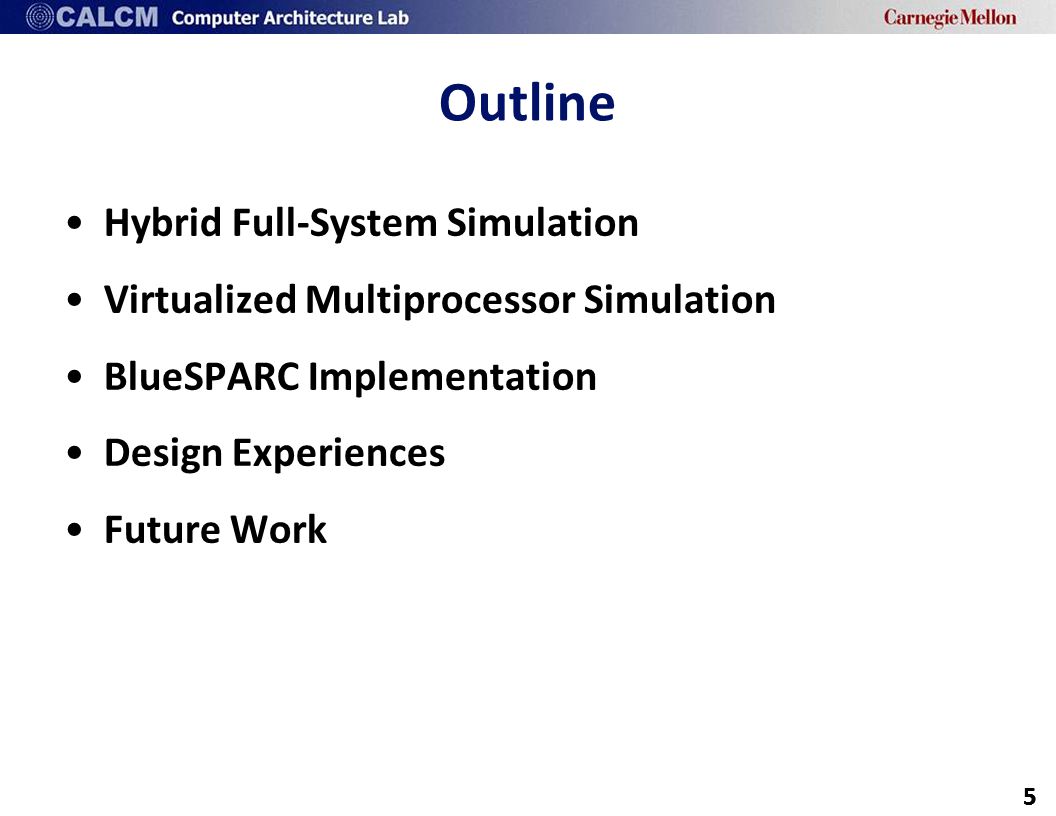 CALCM Computer Architecture Lab

Carnegie Mellon

Outline

• Hybrid Full-System Simulation
• Virtualized Multiprocessor Simulation
• BlueSPARC Implementation
• Design Experiences
• Future Work

5